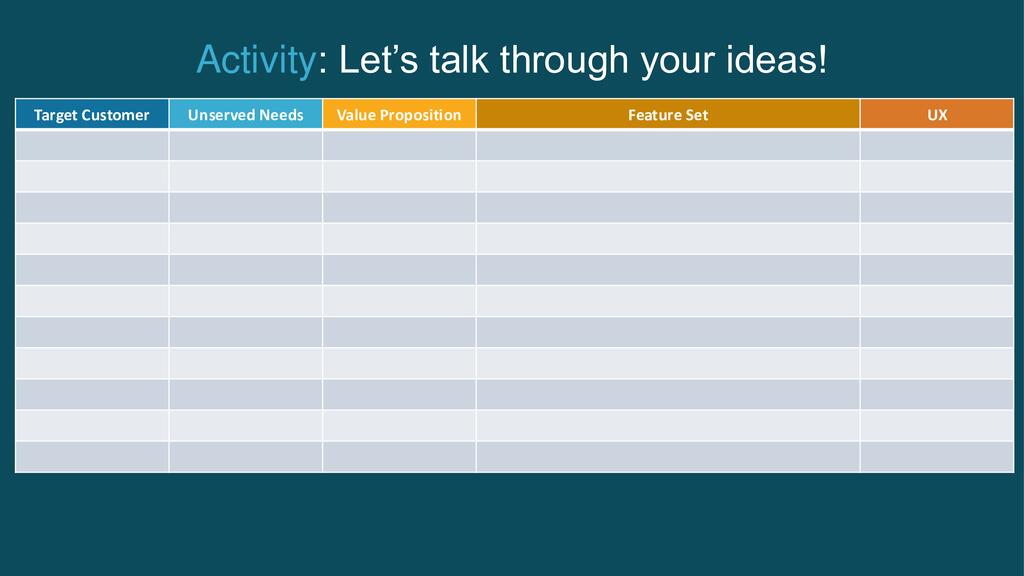 Activity: Let’s talk through your ideas!

| Target Customer | Unserved Needs | Value Proposition | Feature Set | UX |
|---|---|---|---|---|
| | | | | |
| | | | | |
| | | | | |
| | | | | |
| | | | | |
| | | | | |
| | | | | |
| | | | | |
| | | | | |
| | | | | |
| | | | | |